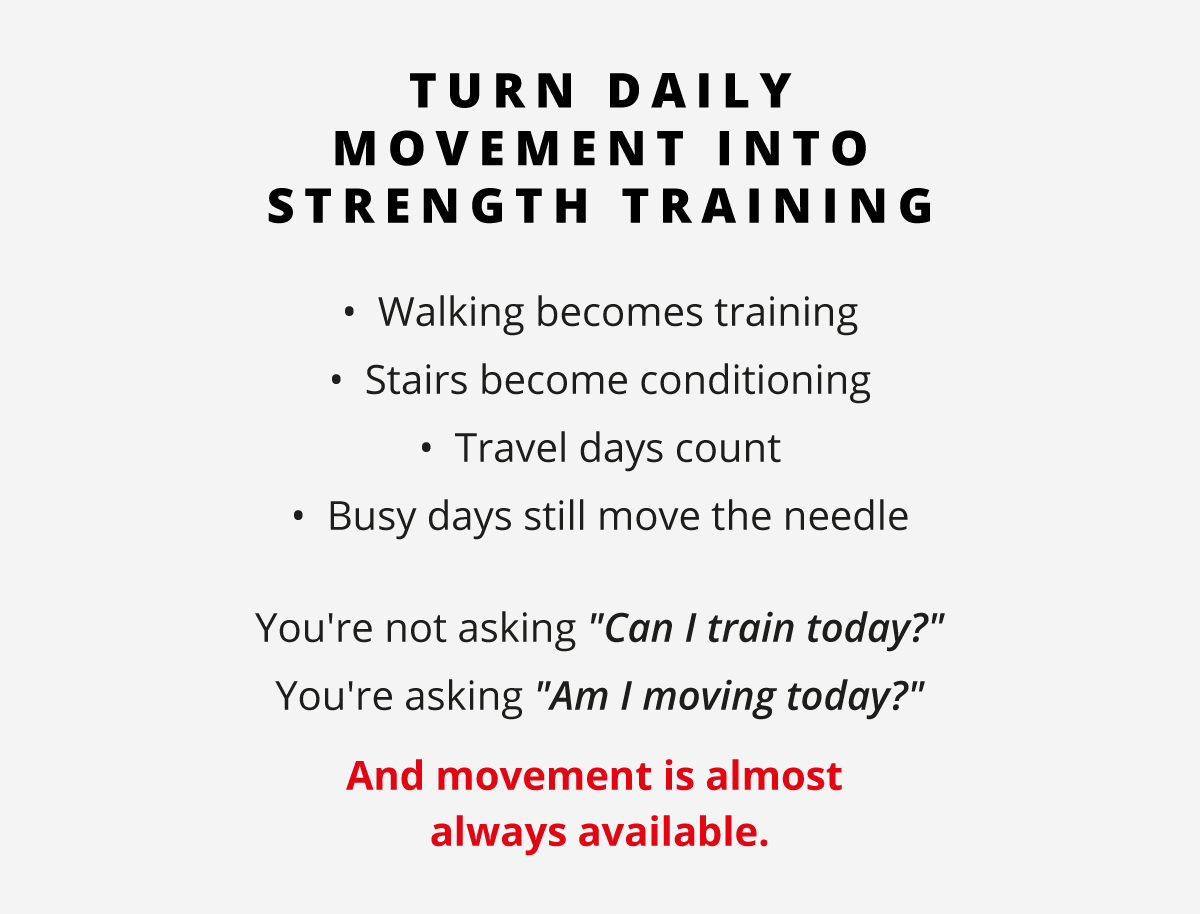 TURN DAILY MOVEMENT INTO STRENGTH TRAINING

• Walking becomes training
• Stairs become conditioning
• Travel days count
• Busy days still move the needle

You're not asking "Can I train today?"
You're asking "Am I moving today?"

And movement is almost always available.